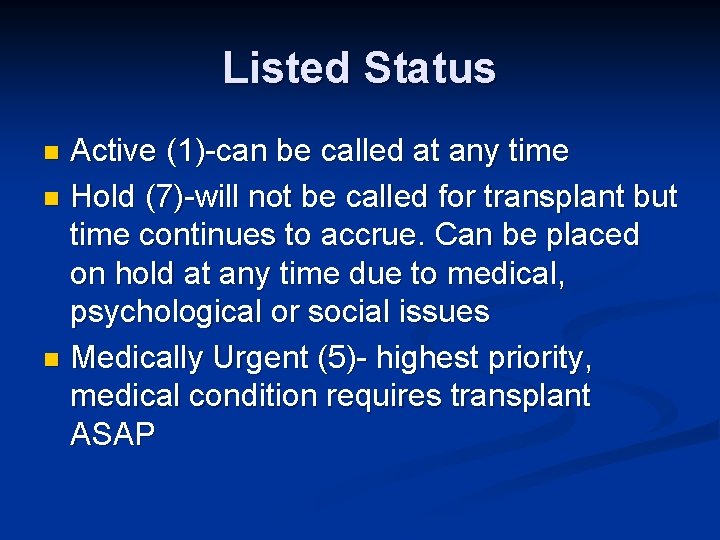 Listed Status

- Active (1)-can be called at any time
- Hold (7)-will not be called for transplant but time continues to accrue. Can be placed on hold at any time due to medical, psychological or social issues
- Medically Urgent (5)- highest priority, medical condition requires transplant ASAP